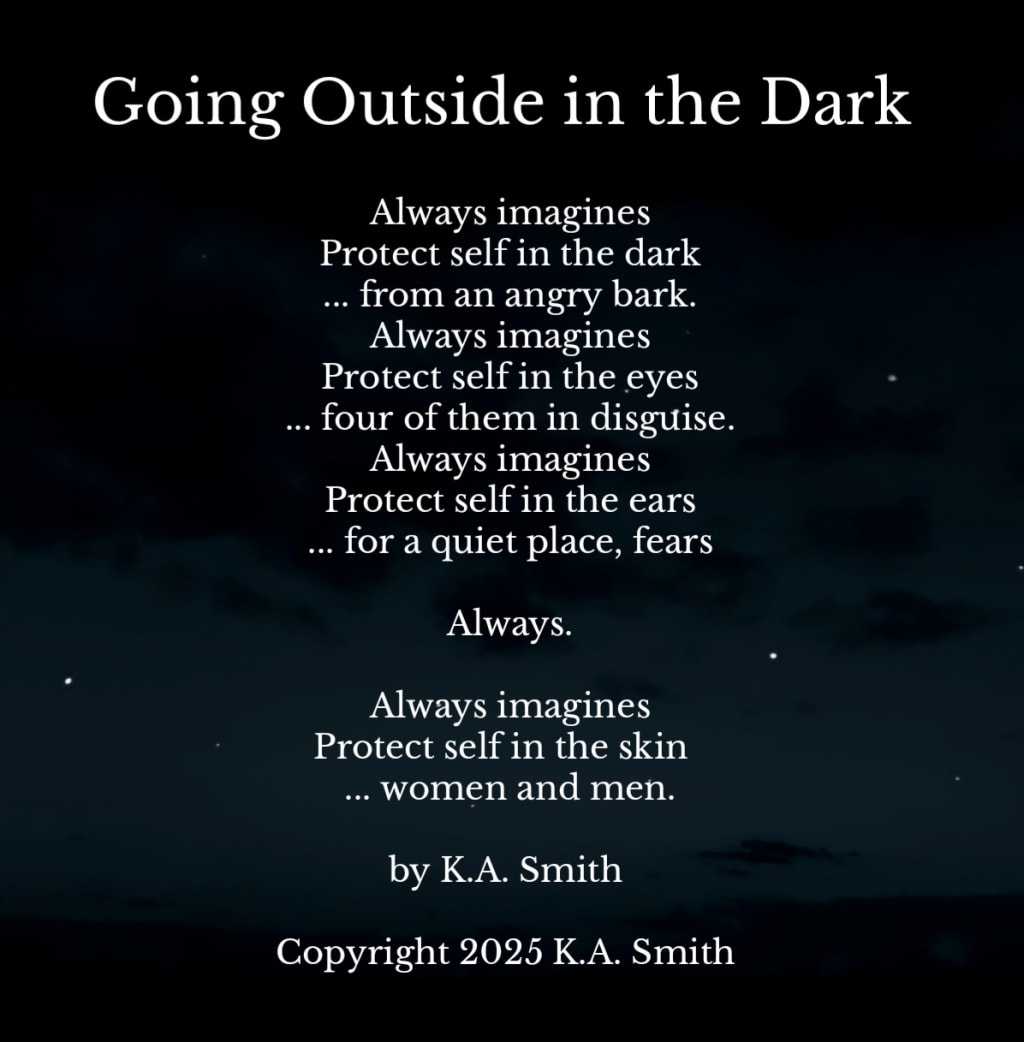 Going Outside in the Dark

Always imagines
Protect self in the dark
... from an angry bark.
Always imagines
Protect self in the eyes
... four of them in disguise.
Always imagines
Protect self in the ears
... for a quiet place, fears

Always.

Always imagines
Protect self in the skin
... women and men.

by K.A. Smith

Copyright 2025 K.A. Smith